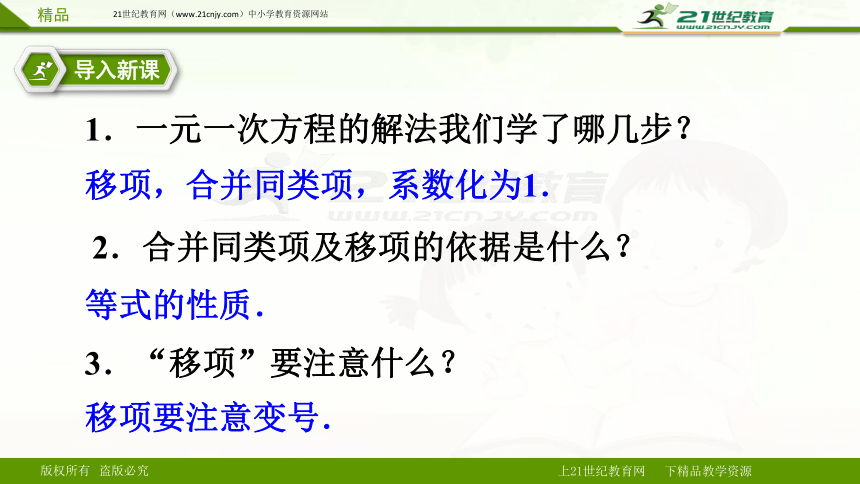 精品　21世纪教育网（www.21cnjy.com）中小学教育资源网站

21世纪教育
www.21cnjy.com

导入新课

1．一元一次方程的解法我们学了哪几步？

移项，合并同类项，系数化为1.

2．合并同类项及移项的依据是什么？

等式的性质.

3．“移项”要注意什么？

移项要注意变号.

版权所有　盗版必究　　上21世纪教育网　下精品教学资源